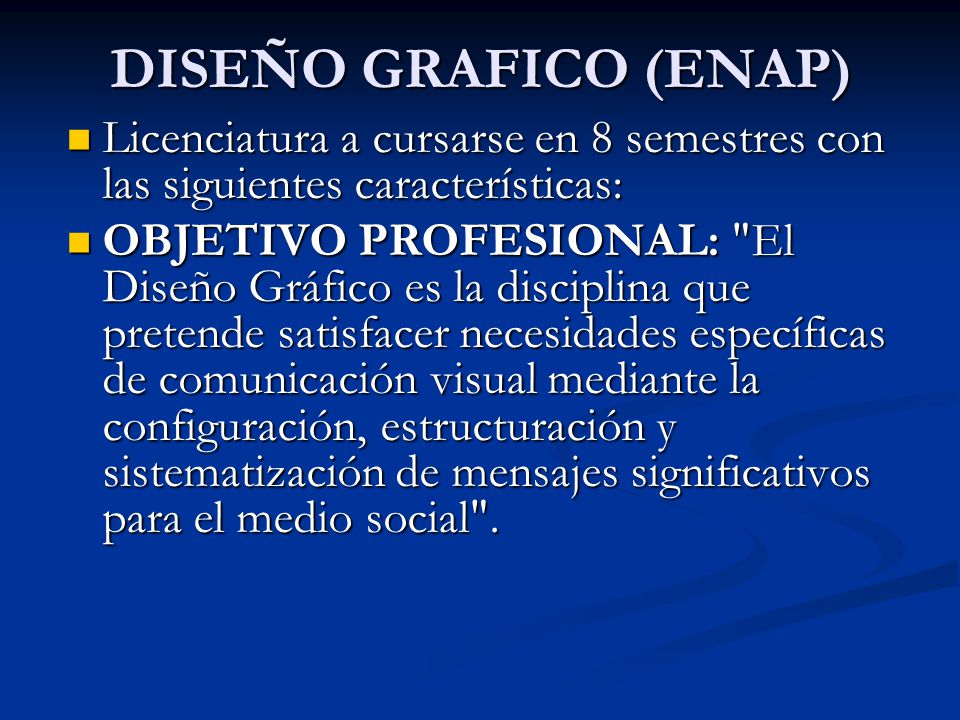 DISEÑO GRAFICO (ENAP)

Licenciatura a cursarse en 8 semestres con las siguientes características:

OBJETIVO PROFESIONAL: "El Diseño Gráfico es la disciplina que pretende satisfacer necesidades específicas de comunicación visual mediante la configuración, estructuración y sistematización de mensajes significativos para el medio social".